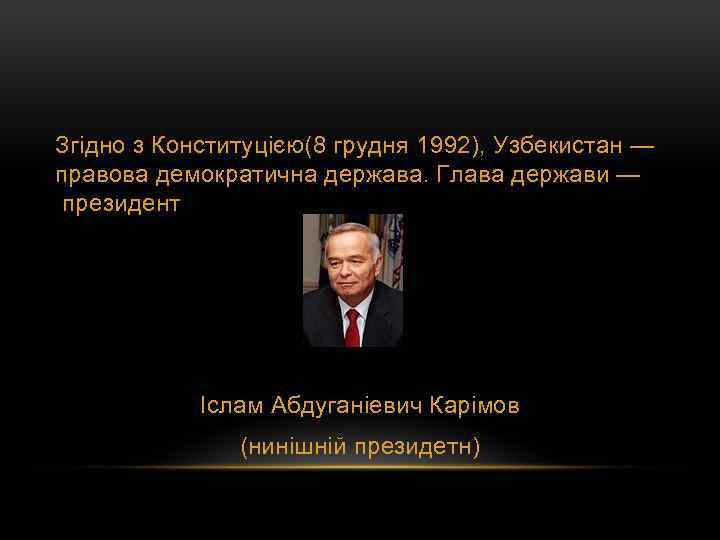 Згідно з Конституцією(8 грудня 1992), Узбекистан — правова демократична держава. Глава держави — президент

Іслам Абдуганієвич Карімов

(нинішній президетн)